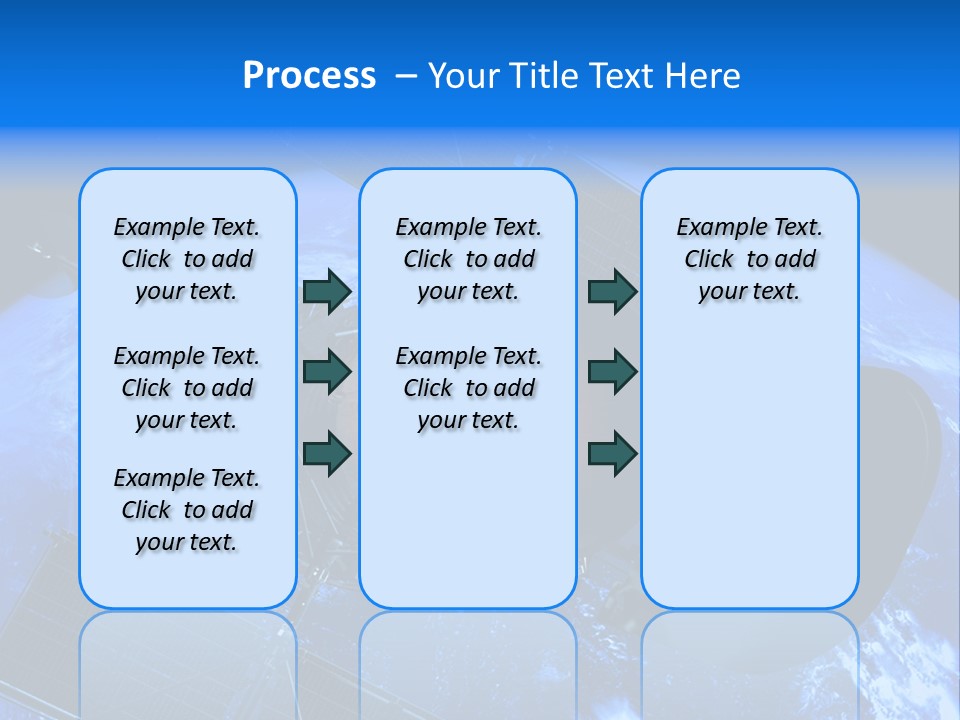 Process – Your Title Text Here

Example Text. Click to add your text.

Example Text. Click to add your text.

Example Text. Click to add your text.

Example Text. Click to add your text.

Example Text. Click to add your text.

Example Text. Click to add your text.